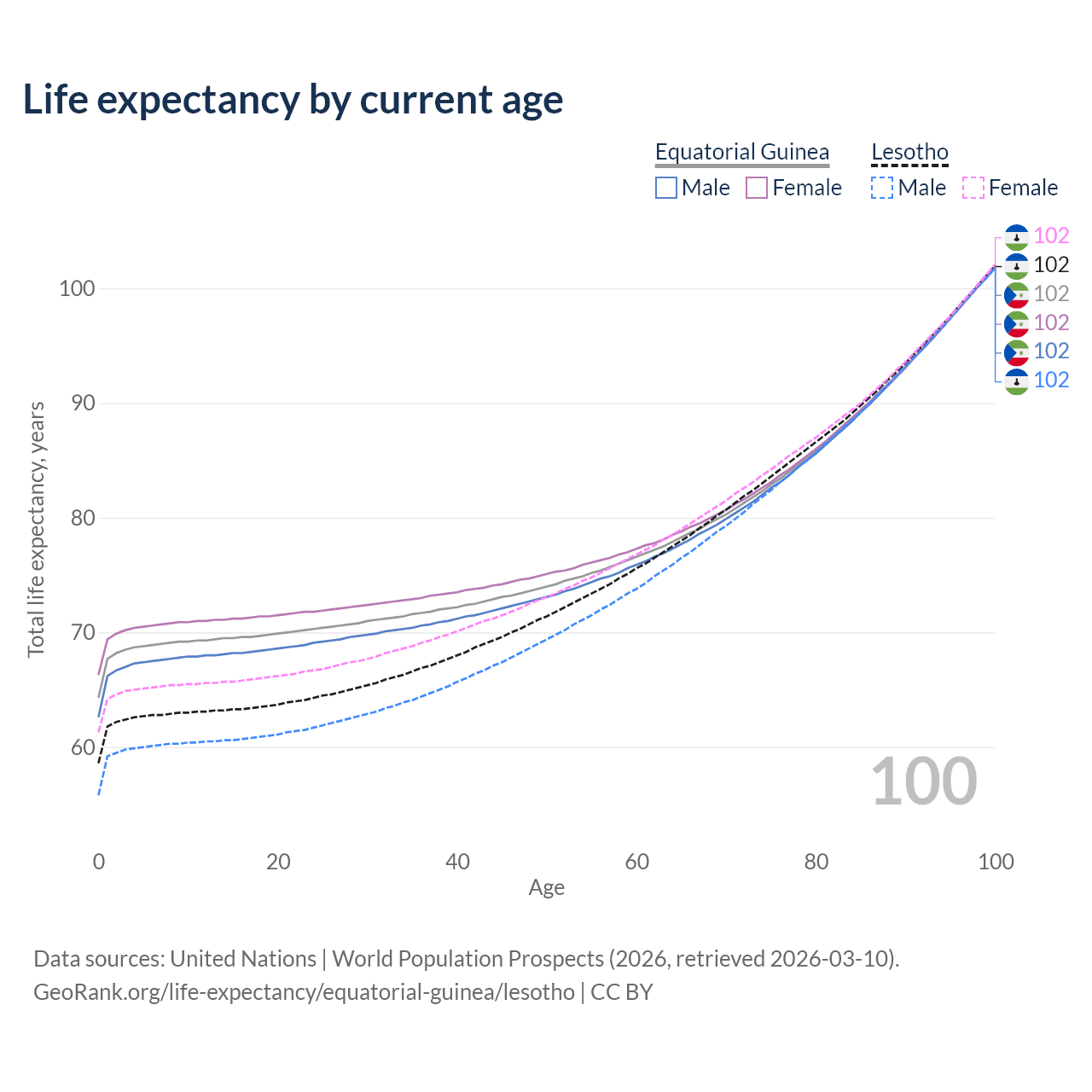 Life expectancy by current age

Equatorial Guinea
Male Female

Lesotho
Male Female

102
102
102
102
102
102

100
90
80
70
60

Total life expectancy, years

100

0 20 40 60 80 100
Age

Data sources: United Nations | World Population Prospects (2026, retrieved 2026-03-10).
GeoRank.org/life-expectancy/equatorial-guinea/lesotho | CC BY